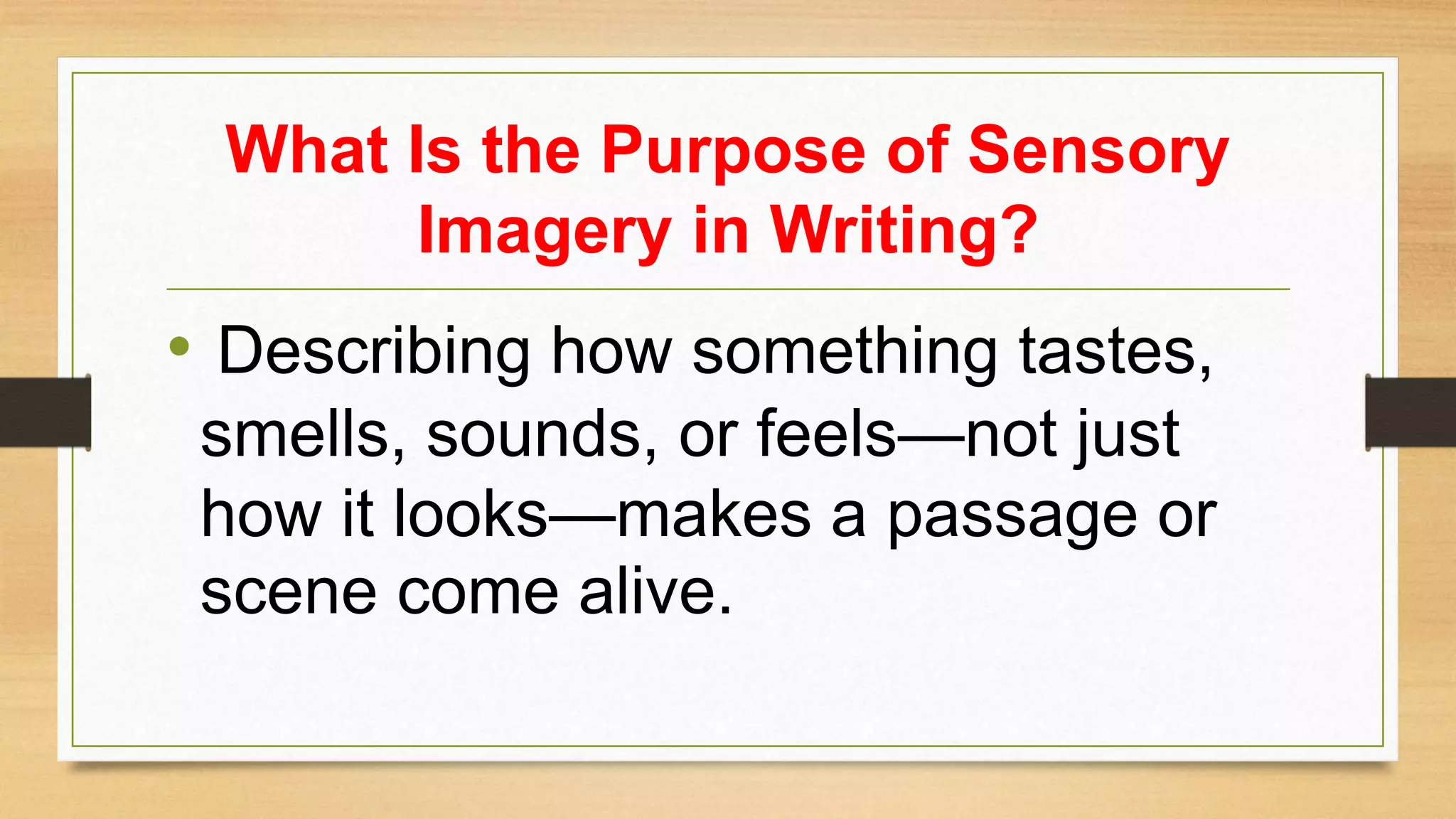 What Is the Purpose of Sensory Imagery in Writing?

• Describing how something tastes, smells, sounds, or feels—not just how it looks—makes a passage or scene come alive.